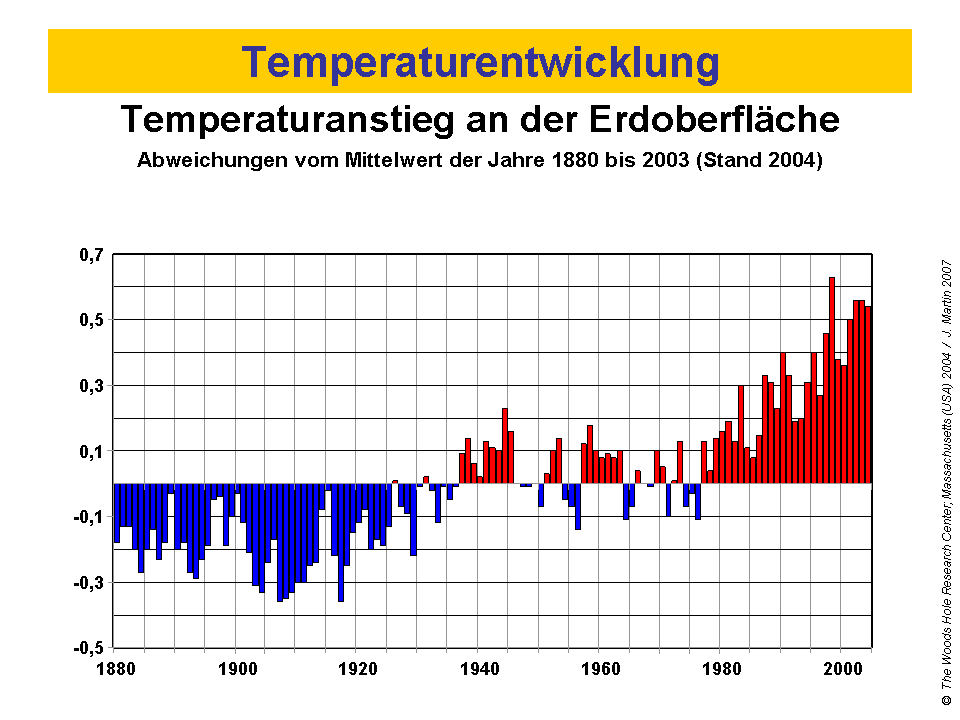 Temperaturentwicklung

Temperaturanstieg an der Erdoberfläche

Abweichungen vom Mittelwert der Jahre 1880 bis 2003 (Stand 2004)

0,7
0,5
0,3
0,1
-0,1
-0,3
-0,5

1880 1900 1920 1940 1960 1980 2000

© The Woods Hole Research Center, Massachusetts (USA) 2004 / J. Martin 2007